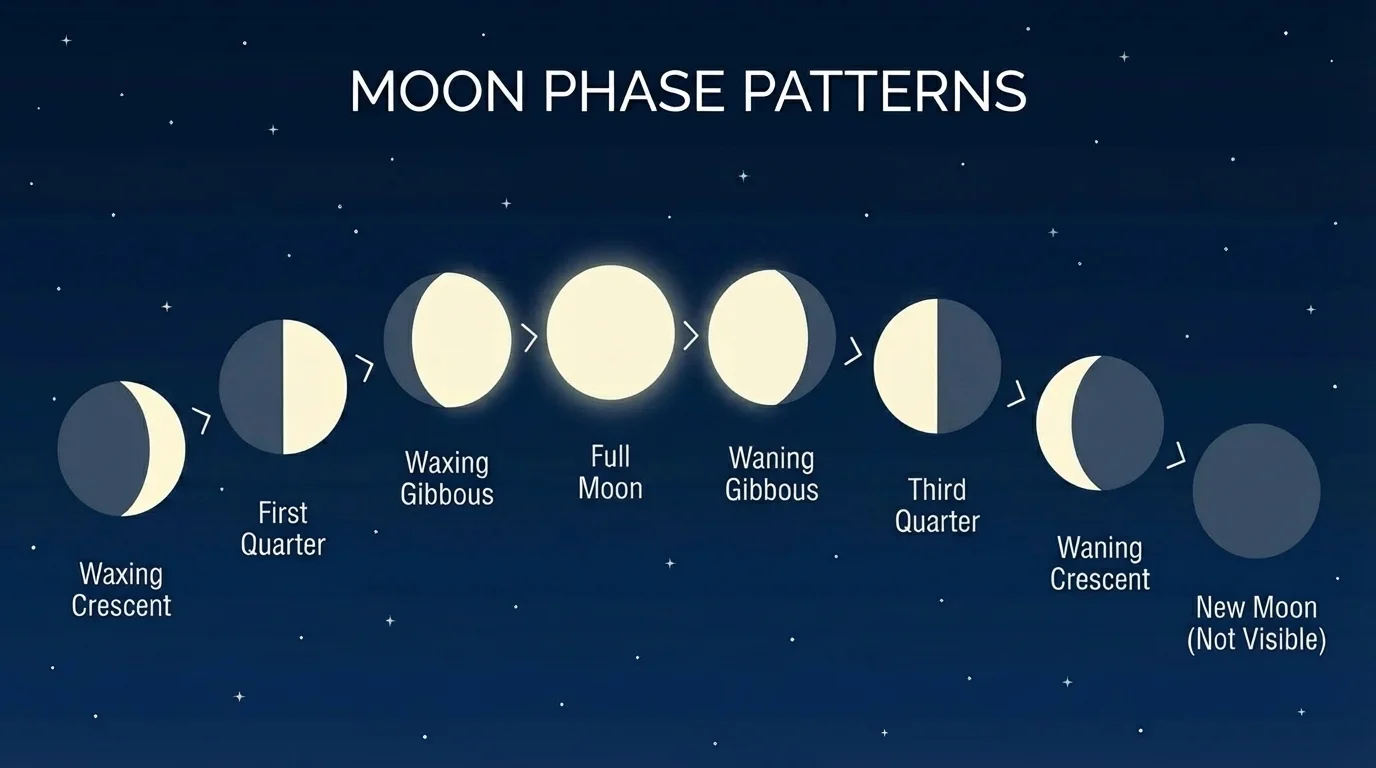 MOON PHASE PATTERNS

Waxing Crescent

First Quarter

Waxing Gibbous

Full Moon

Waning Gibbous

Third Quarter

Waning Crescent

New Moon (Not Visible)